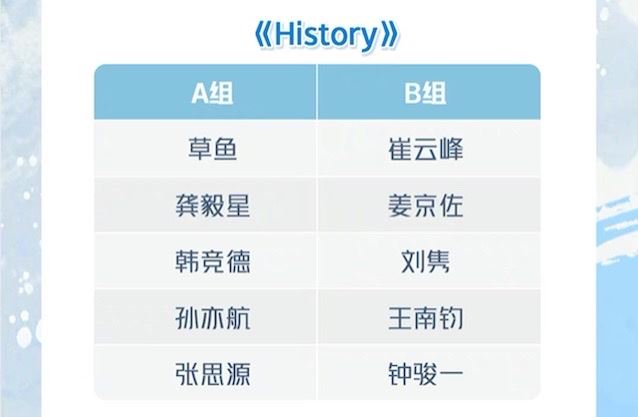 《History》

| A组 | B组 |
|---|---|
| 草鱼 | 崔云峰 |
| 龚毅星 | 姜京佐 |
| 韩竞德 | 刘隽 |
| 孙亦航 | 王南钧 |
| 张思源 | 钟骏一 |